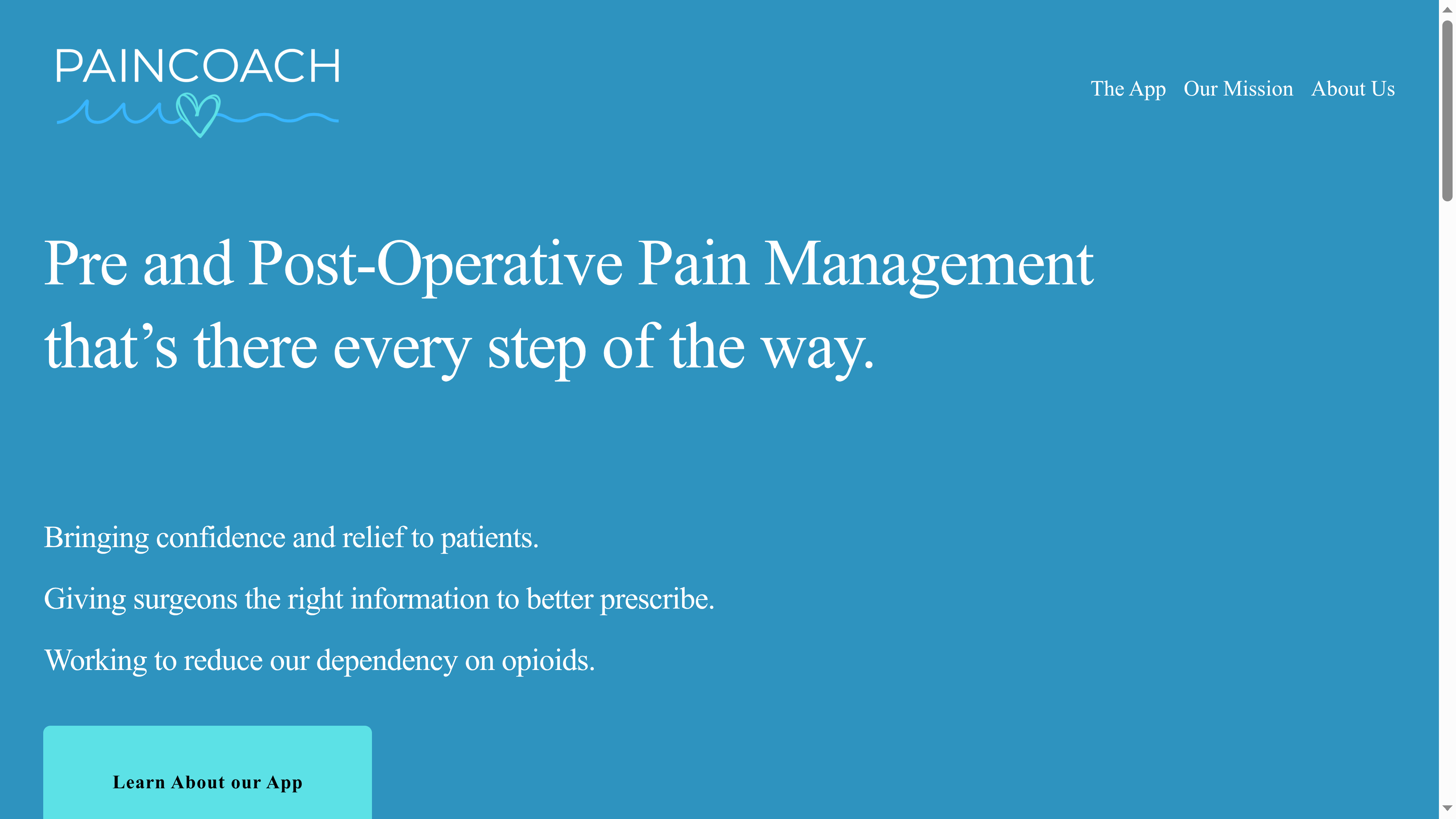 PAINCOACH

The App Our Mission About Us

Pre and Post-Operative Pain Management that’s there every step of the way.

Bringing confidence and relief to patients.

Giving surgeons the right information to better prescribe.

Working to reduce our dependency on opioids.

Learn About our App